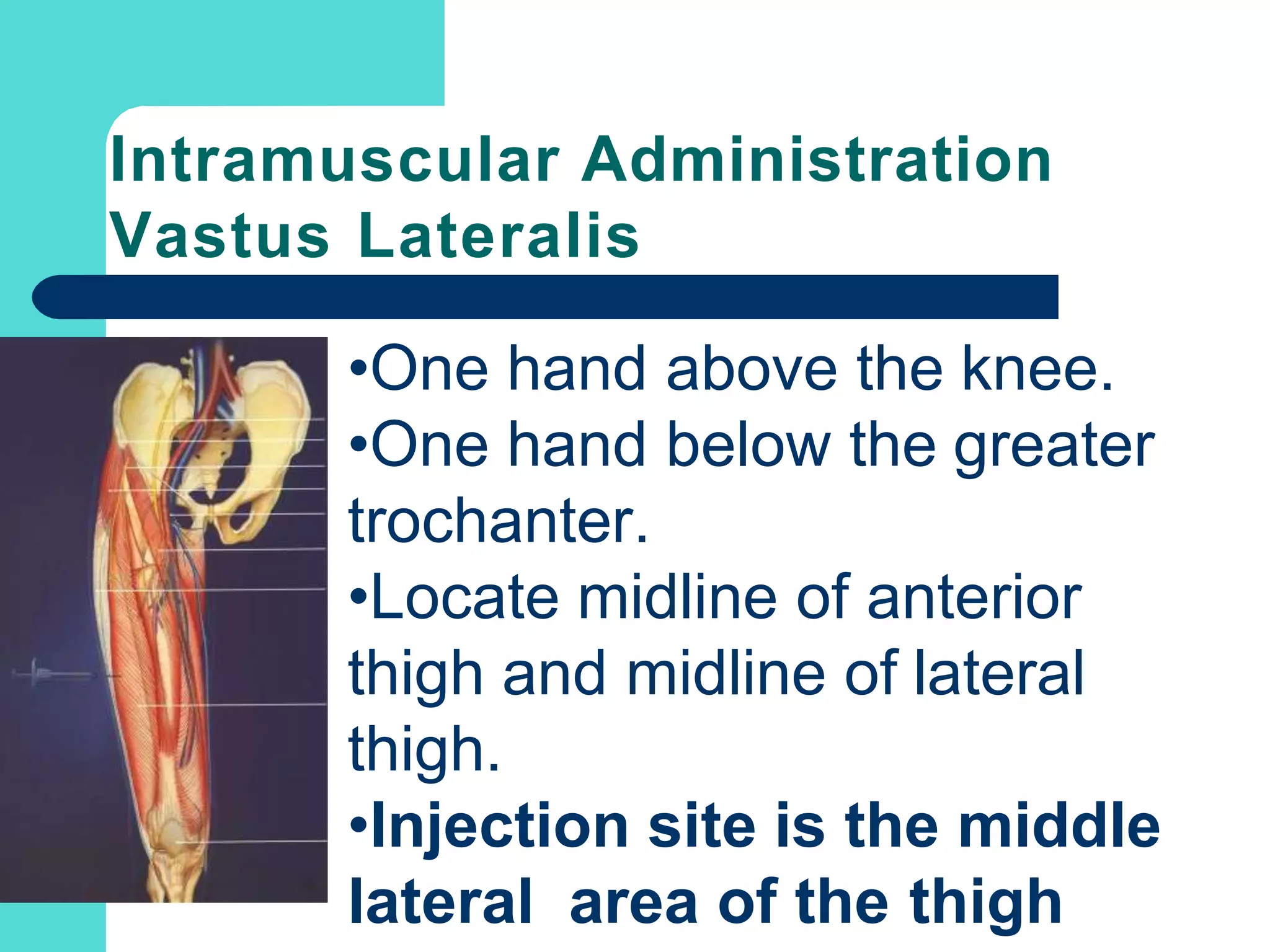 Intramuscular Administration
Vastus Lateralis

•One hand above the knee.
•One hand below the greater trochanter.
•Locate midline of anterior thigh and midline of lateral thigh.
•Injection site is the middle lateral area of the thigh